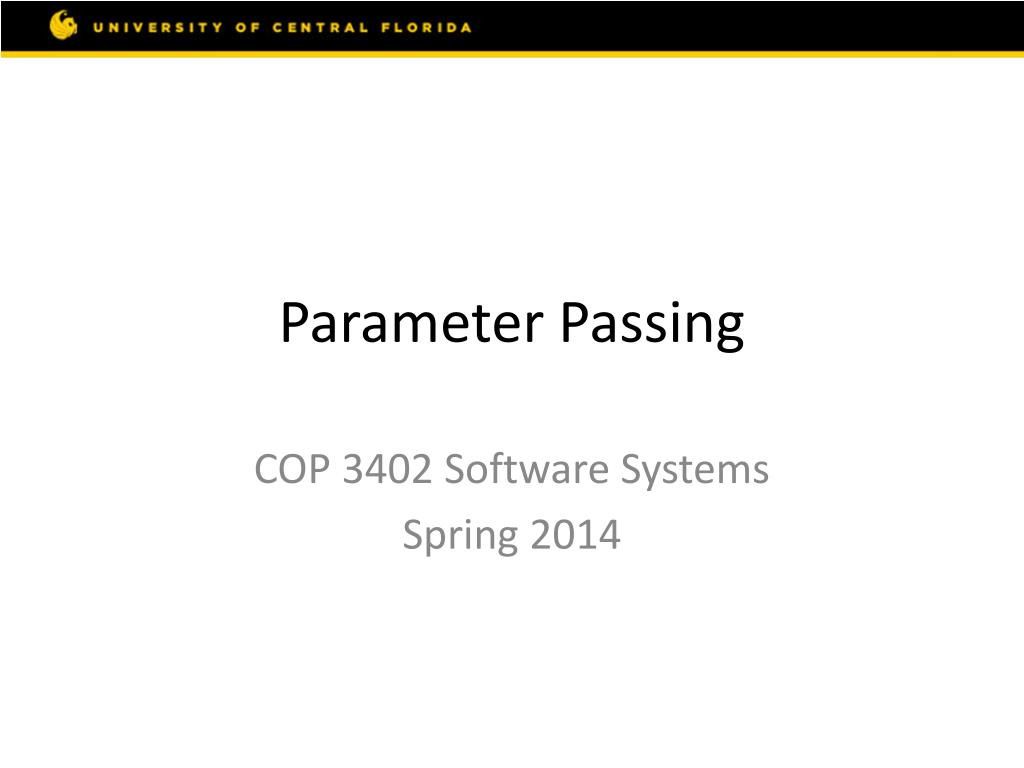 UNIVERSITY OF CENTRAL FLORIDA

Parameter Passing

COP 3402 Software Systems
Spring 2014